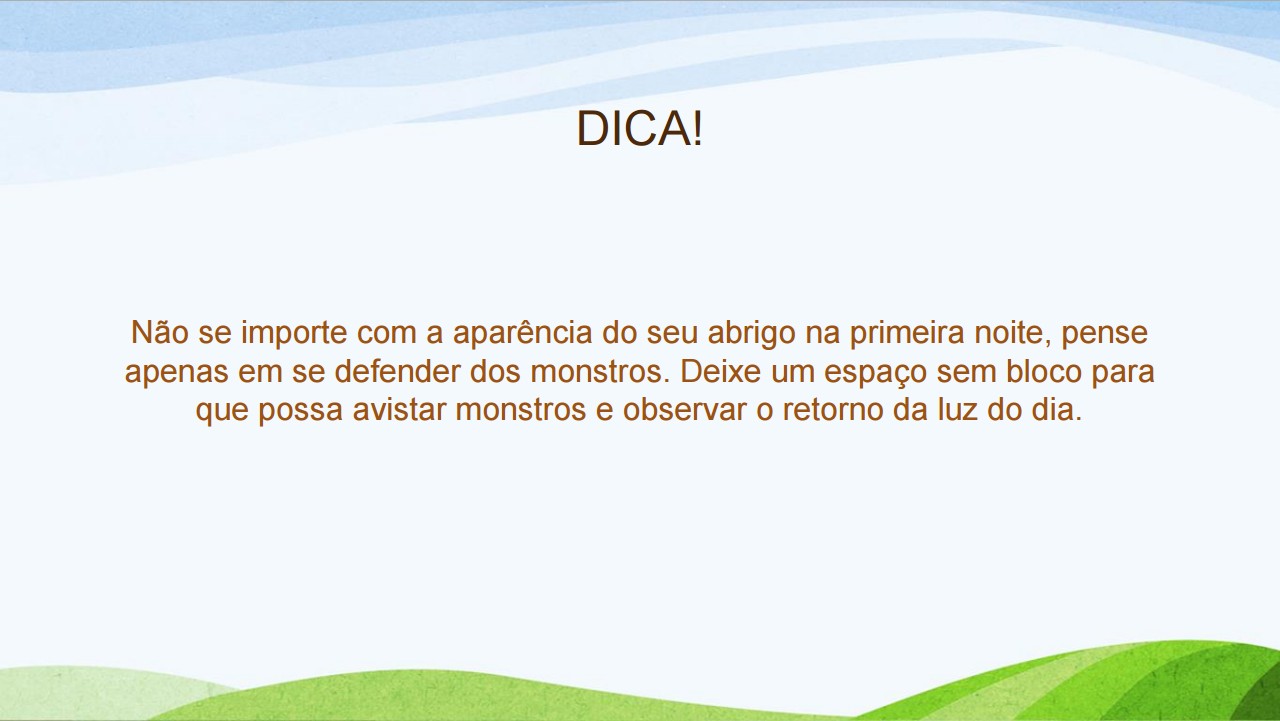 DICA!

Não se importe com a aparência do seu abrigo na primeira noite, pense apenas em se defender dos monstros. Deixe um espaço sem bloco para que possa avistar monstros e observar o retorno da luz do dia.